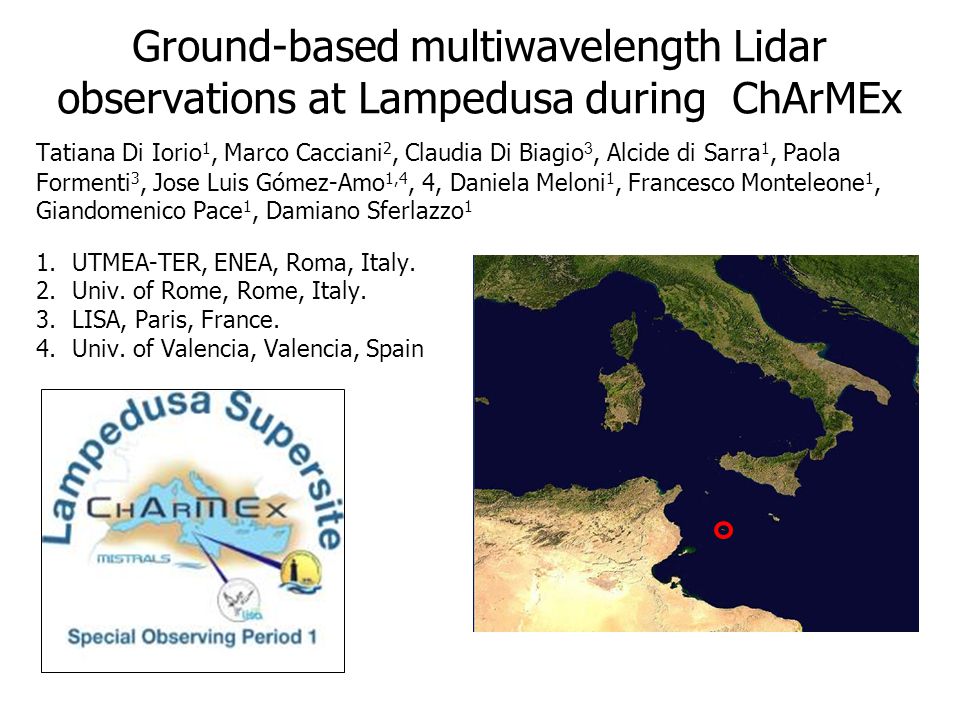 Ground-based multiwavelength Lidar observations at Lampedusa during ChArMEx

Tatiana Di Iorio$^1$, Marco Cacciani$^2$, Claudia Di Biagio$^3$, Alcide di Sarra$^1$, Paola Formenti$^3$, Jose Luis Gómez-Amo$^{1,4}$, 4, Daniela Meloni$^1$, Francesco Monteleone$^1$, Giandomenico Pace$^1$, Damiano Sferlazzo$^1$

1. UTMEA-TER, ENEA, Roma, Italy.
2. Univ. of Rome, Rome, Italy.
3. LISA, Paris, France.
4. Univ. of Valencia, Valencia, Spain

Lampedusa Supersite
ChArMEx
MISTRALS
LISA
Special Observing Period 1